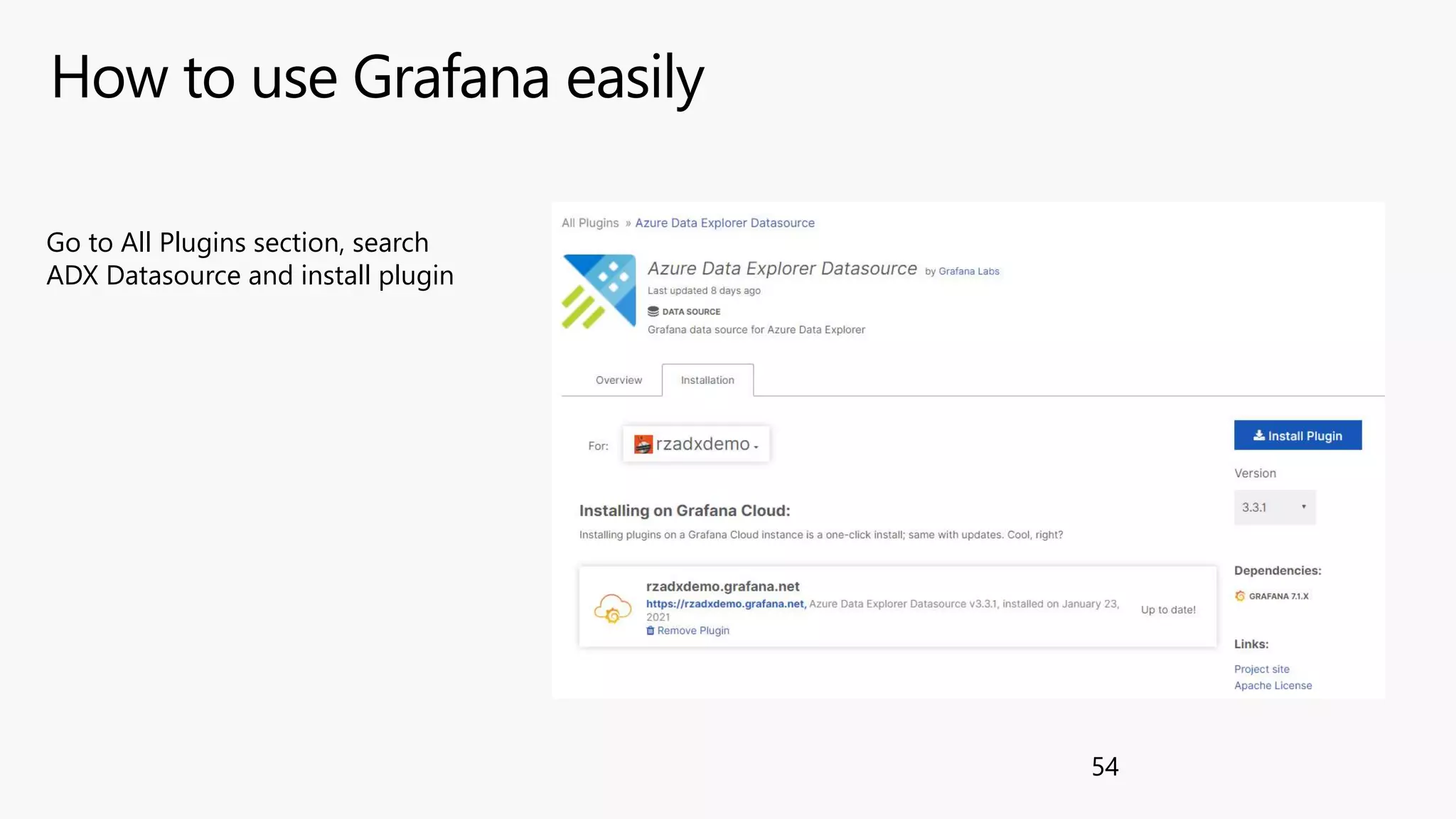 How to use Grafana easily

Go to All Plugins section, search ADX Datasource and install plugin

All Plugins » Azure Data Explorer Datasource

Azure Data Explorer Datasource by Grafana Labs
Last updated 8 days ago
DATA SOURCE
Grafana data source for Azure Data Explorer

Overview
Installation

For: rzadxdemo

Install Plugin

Version
3.3.1

Installing on Grafana Cloud:
Installing plugins on a Grafana Cloud instance is a one-click install; same with updates. Cool, right?

rzadxdemo.grafana.net
https://rzadxdemo.grafana.net, Azure Data Explorer Datasource v3.3.1, installed on January 23, 2021
Remove Plugin
Up to date!

Dependencies:
GRAFANA 7.1.X

Links:
Project site
Apache License

54